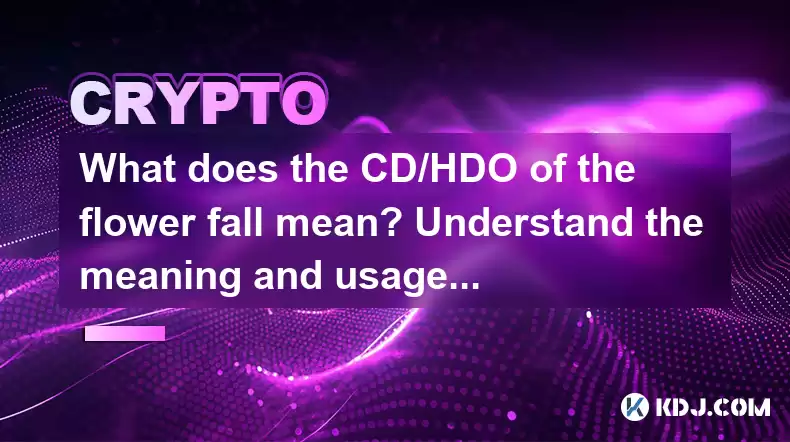 CRYPTO

What does the CD/HDO of the flower fall mean? Understand the meaning and usage...

KDJ.COM